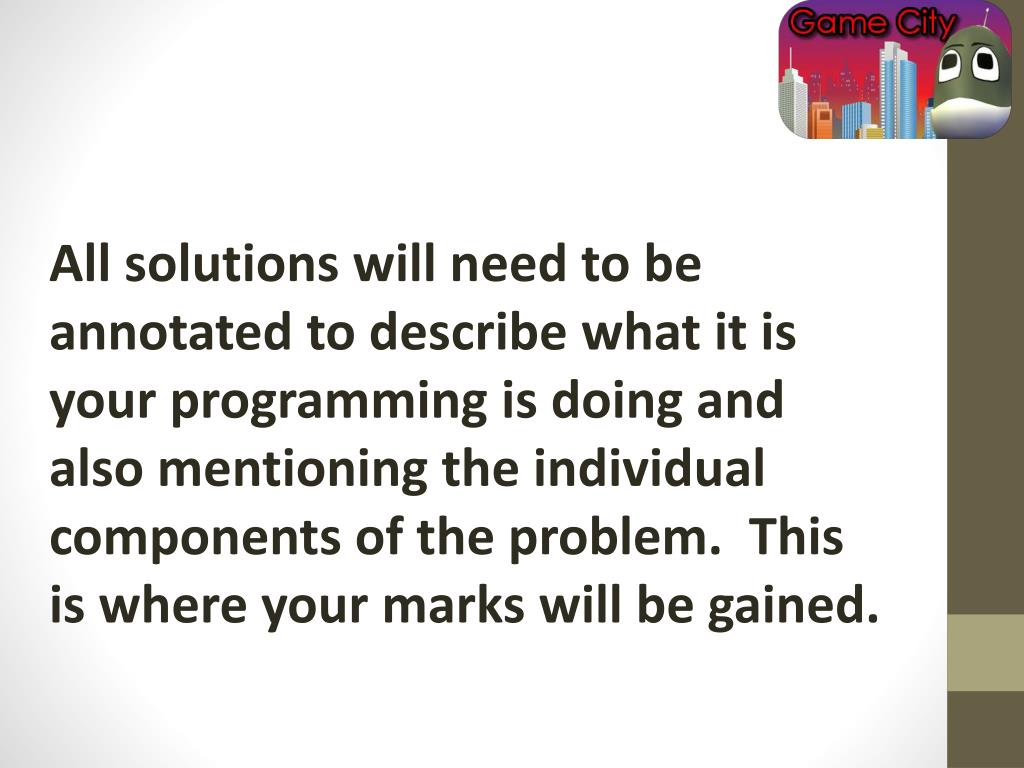 Game City

All solutions will need to be annotated to describe what it is your programming is doing and also mentioning the individual components of the problem.  This is where your marks will be gained.